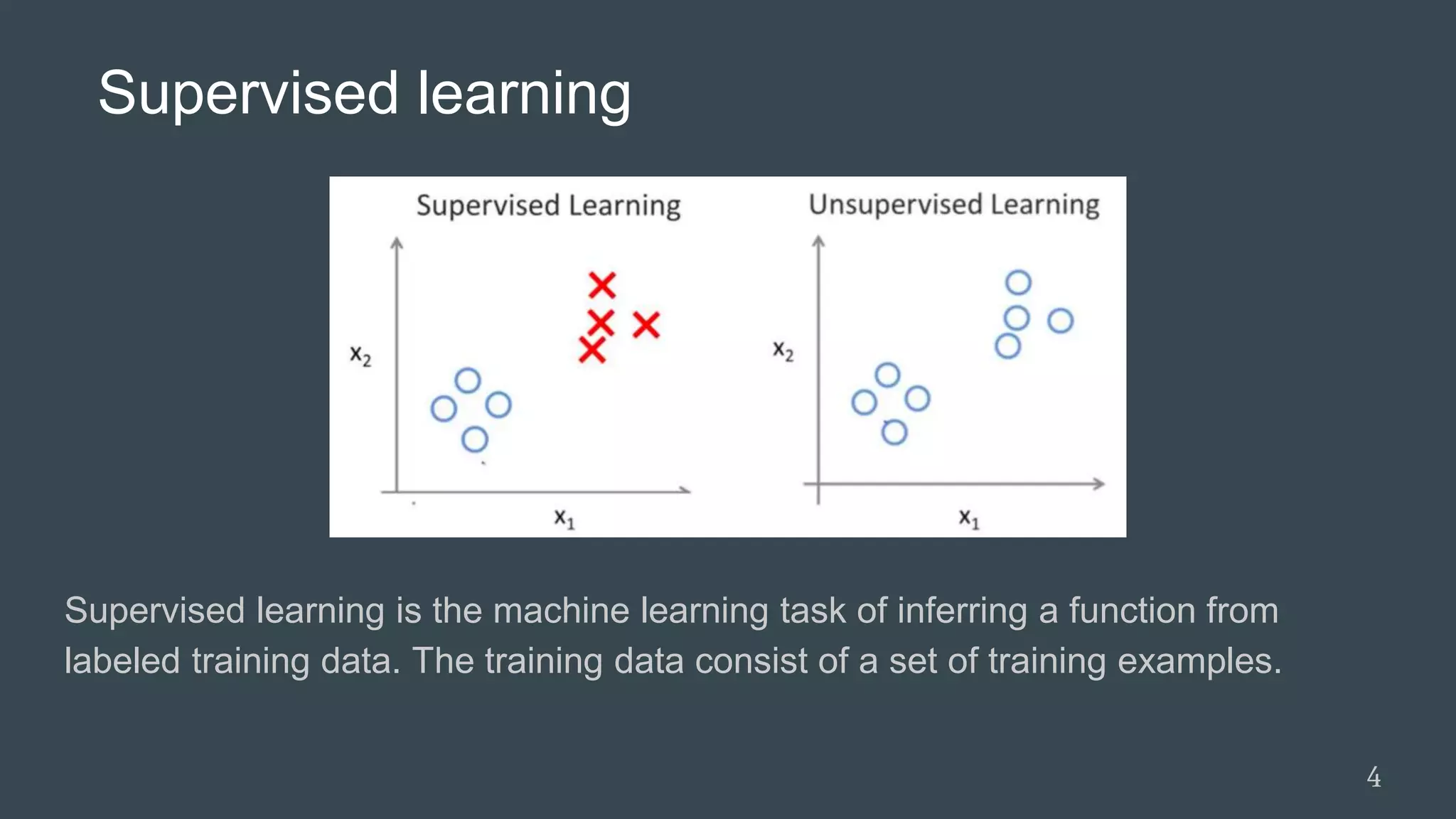 Supervised learning

Supervised Learning

$x_2$

$x_1$

Unsupervised Learning

$x_2$

$x_1$

Supervised learning is the machine learning task of inferring a function from labeled training data. The training data consist of a set of training examples.

4